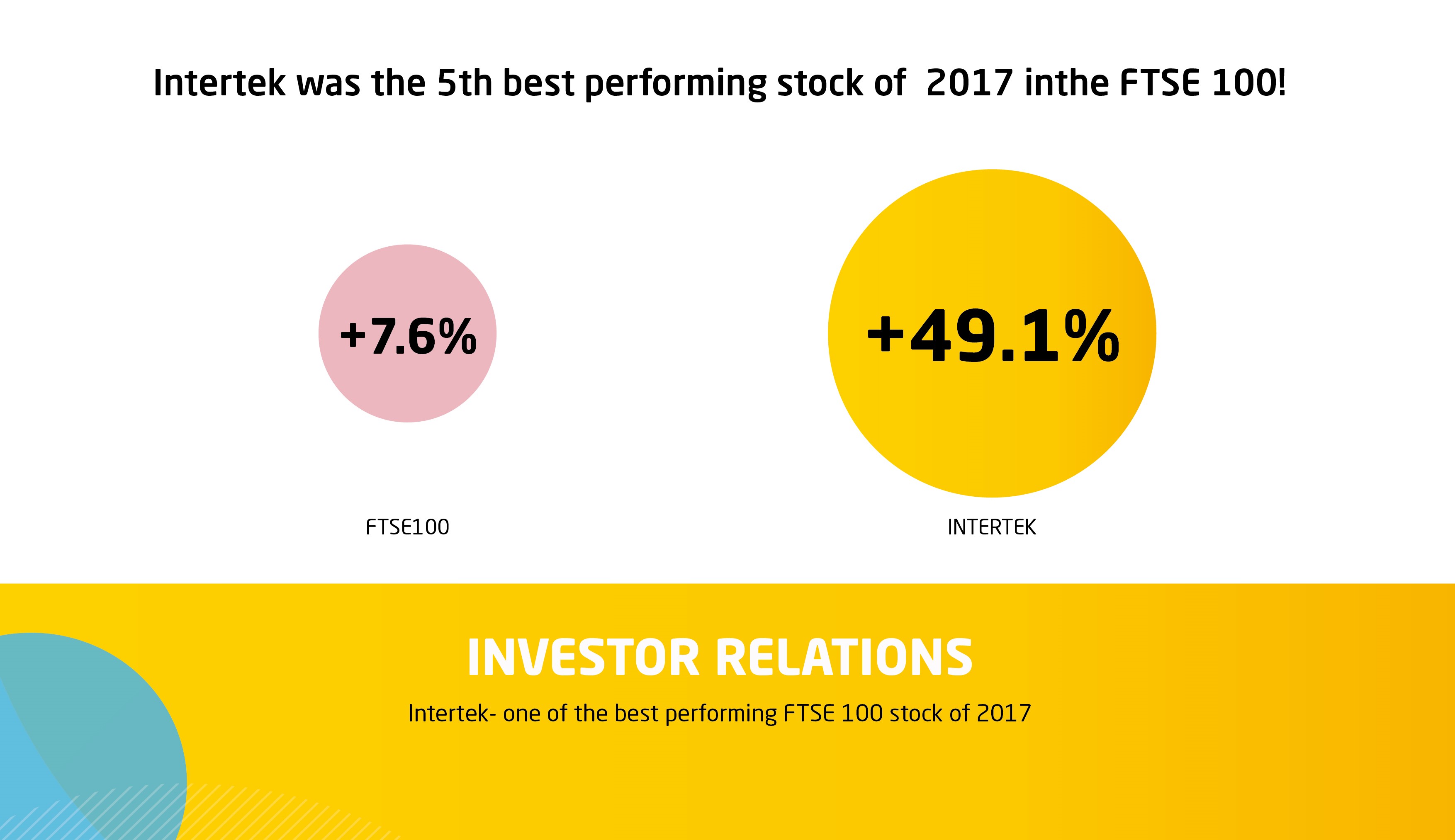 Intertek was the 5th best performing stock of 2017 inthe FTSE 100!

+7.6%

FTSE100

+49.1%

INTERTEK

INVESTOR RELATIONS

Intertek- one of the best performing FTSE 100 stock of 2017